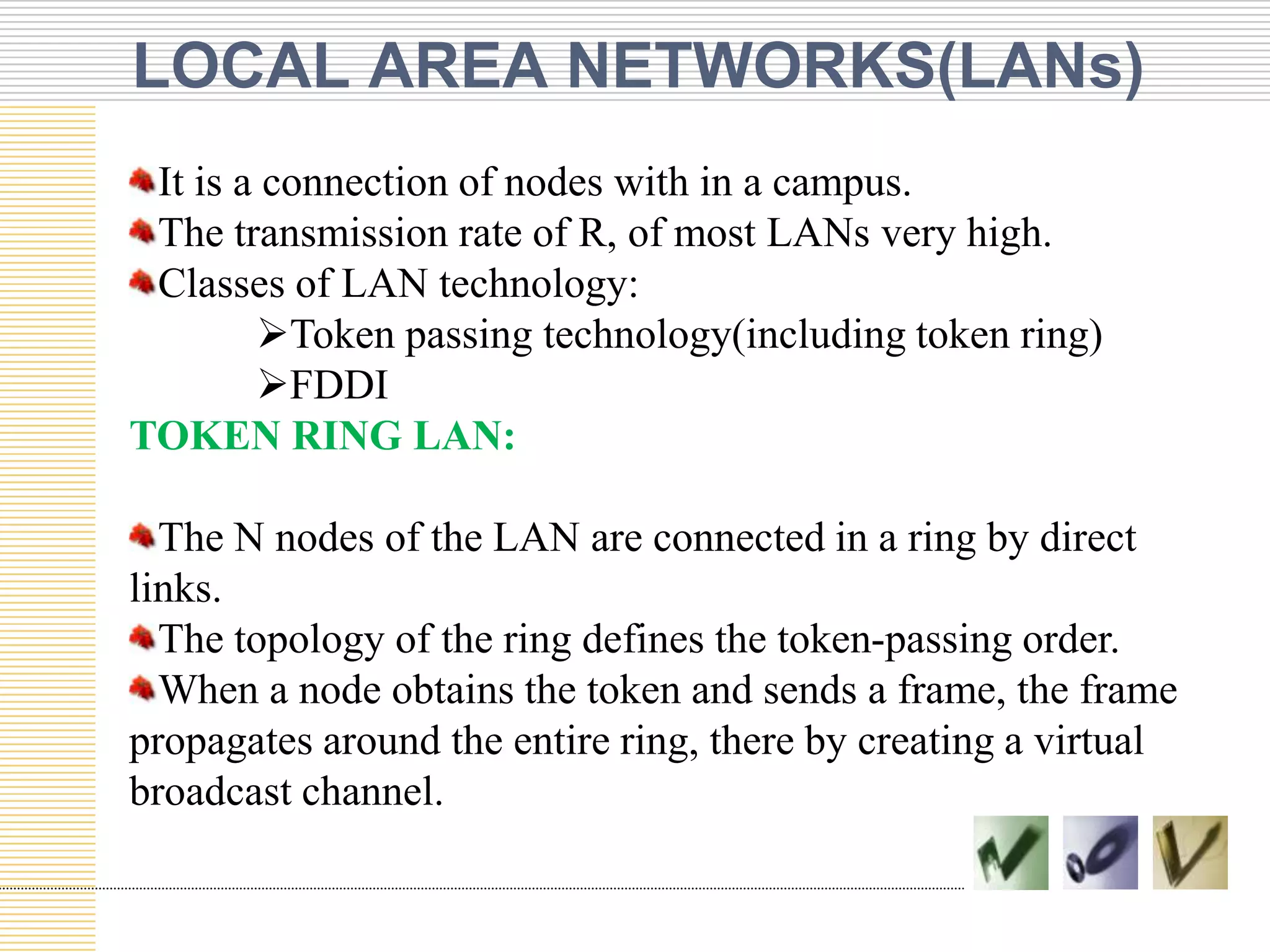 LOCAL AREA NETWORKS(LANs)

It is a connection of nodes with in a campus.
The transmission rate of R, of most LANs very high.
Classes of LAN technology:
➢Token passing technology(including token ring)
➢FDDI
TOKEN RING LAN:

The N nodes of the LAN are connected in a ring by direct links.
The topology of the ring defines the token-passing order.
When a node obtains the token and sends a frame, the frame propagates around the entire ring, there by creating a virtual broadcast channel.